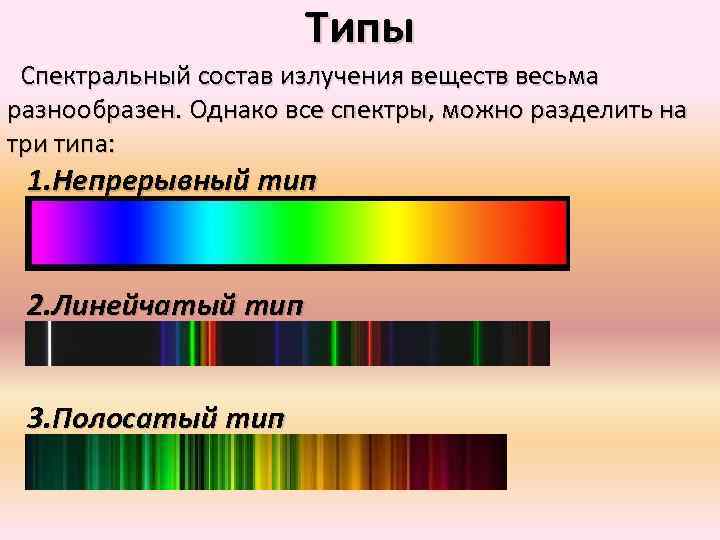 Типы

Спектральный состав излучения веществ весьма разнообразен. Однако все спектры, можно разделить на три типа:

1.Непрерывный тип

2.Линейчатый тип

3.Полосатый тип